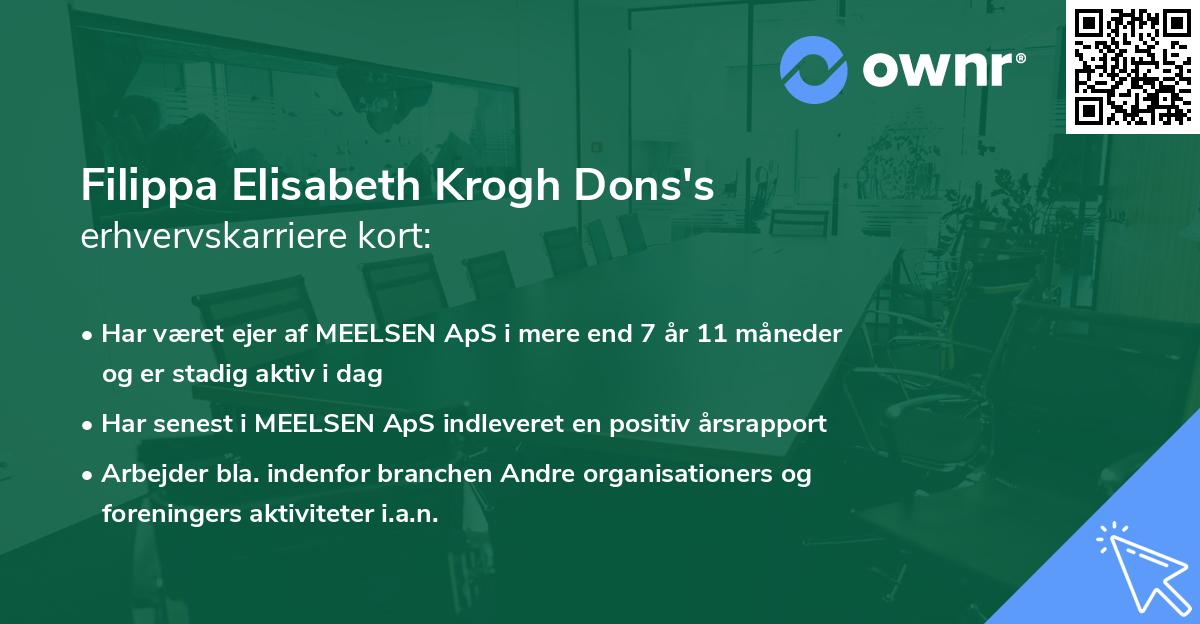 ownr®

Filippa Elisabeth Krogh Dons's
erhvervskarriere kort:

• Har været ejer af MEELSEN ApS i mere end 7 år 11 måneder og er stadig aktiv i dag
• Har senest i MEELSEN ApS indleveret en positiv årsrapport
• Arbejder bla. indenfor branchen Andre organisationers og foreningers aktiviteter i.a.n.